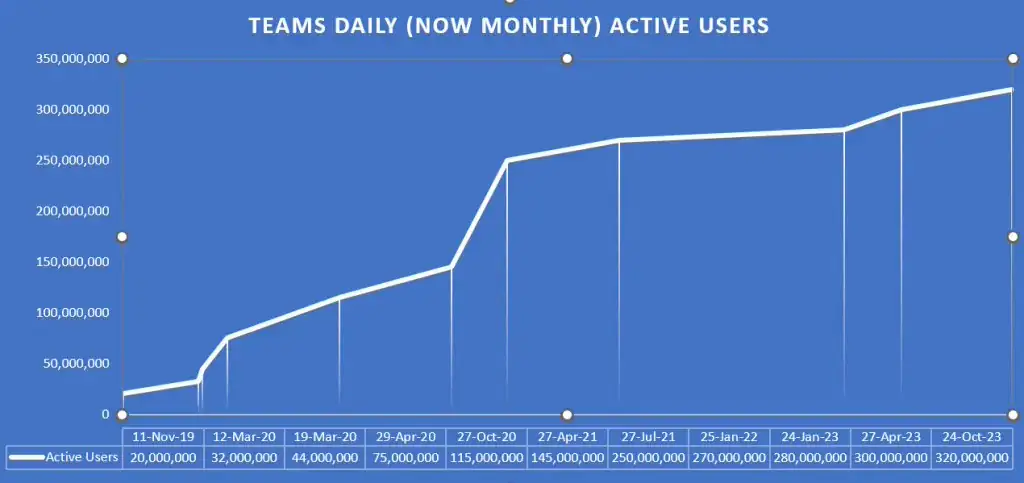 TEAMS DAILY (NOW MONTHLY) ACTIVE USERS

350,000,000
300,000,000
250,000,000
200,000,000
150,000,000
100,000,000
50,000,000
0

| | 11-Nov-19 | 12-Mar-20 | 19-Mar-20 | 29-Apr-20 | 27-Oct-20 | 27-Apr-21 | 27-Jul-21 | 25-Jan-22 | 24-Jan-23 | 27-Apr-23 | 24-Oct-23 |
|---|---|---|---|---|---|---|---|---|---|---|---|
| Active Users | 20,000,000 | 32,000,000 | 44,000,000 | 75,000,000 | 115,000,000 | 145,000,000 | 250,000,000 | 270,000,000 | 280,000,000 | 300,000,000 | 320,000,000 |